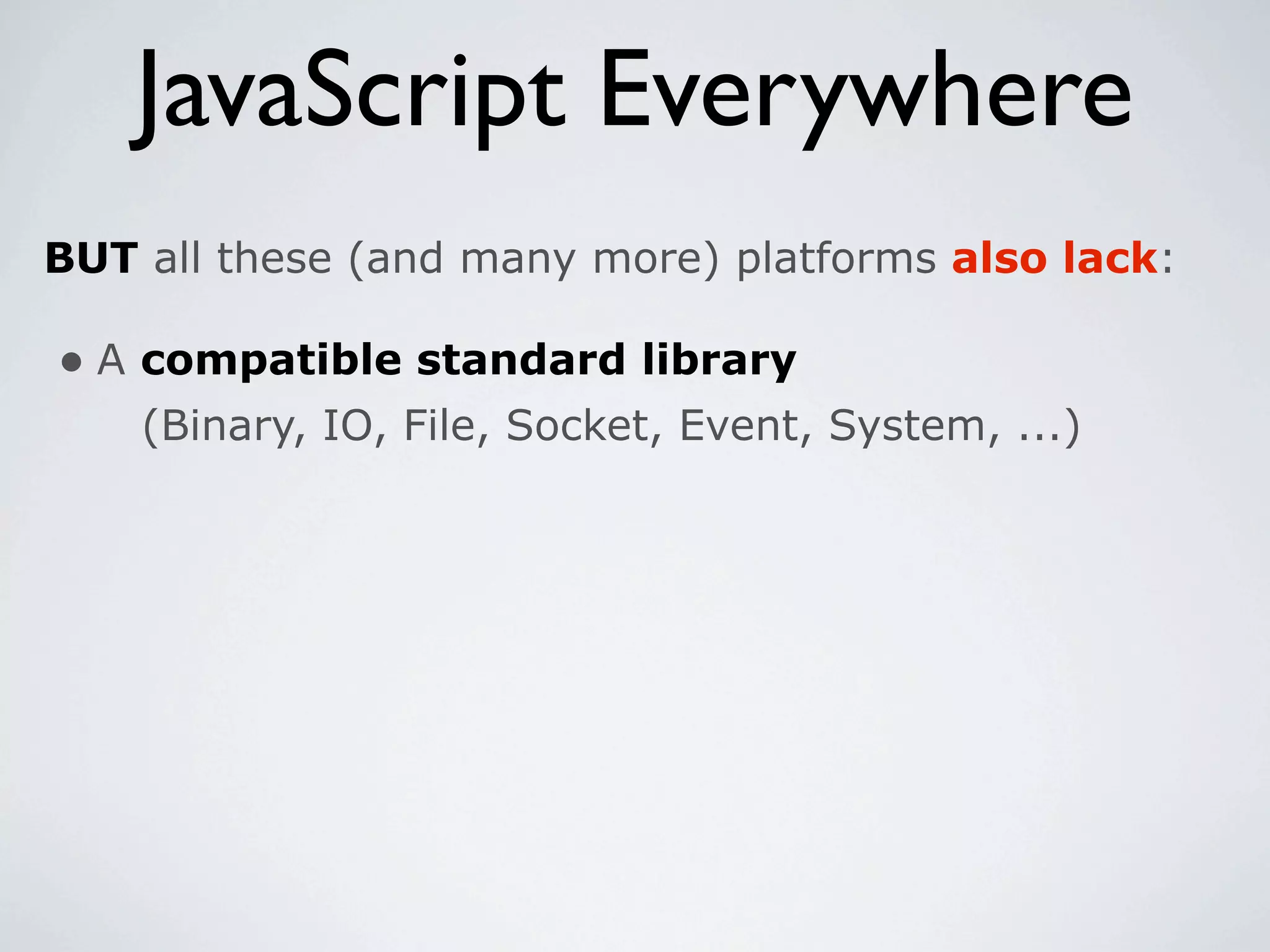 JavaScript Everywhere

BUT all these (and many more) platforms also lack:

• A compatible standard library
(Binary, IO, File, Socket, Event, System, ...)